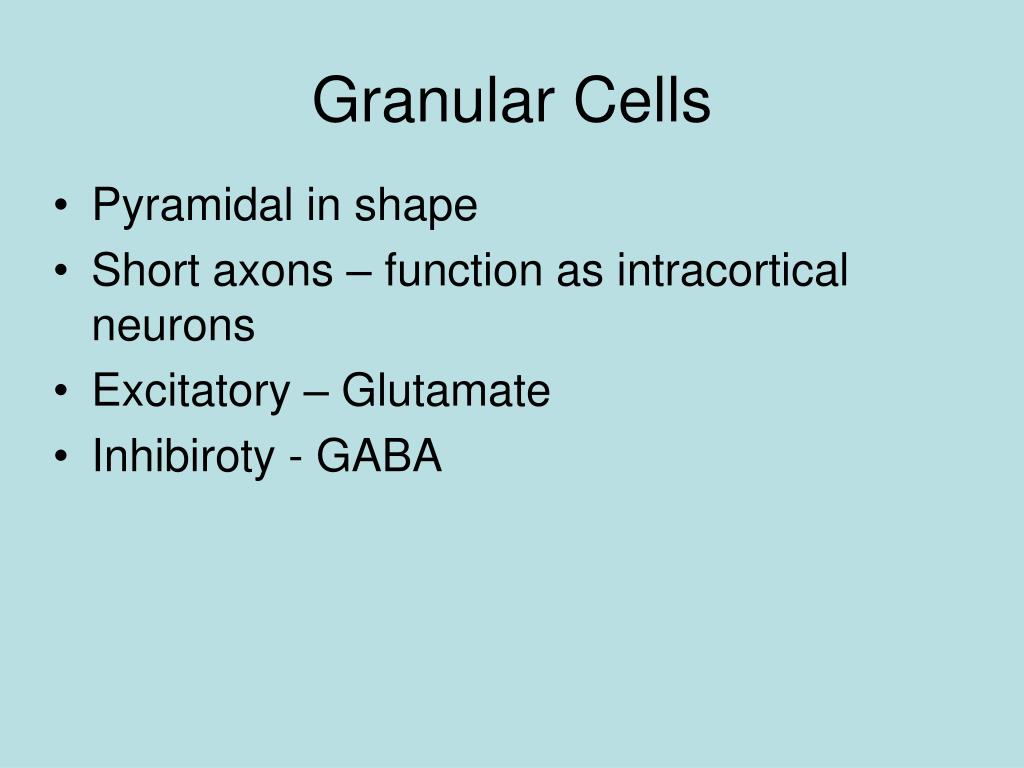 Granular Cells

• Pyramidal in shape
• Short axons – function as intracortical neurons
• Excitatory – Glutamate
• Inhibiroty - GABA